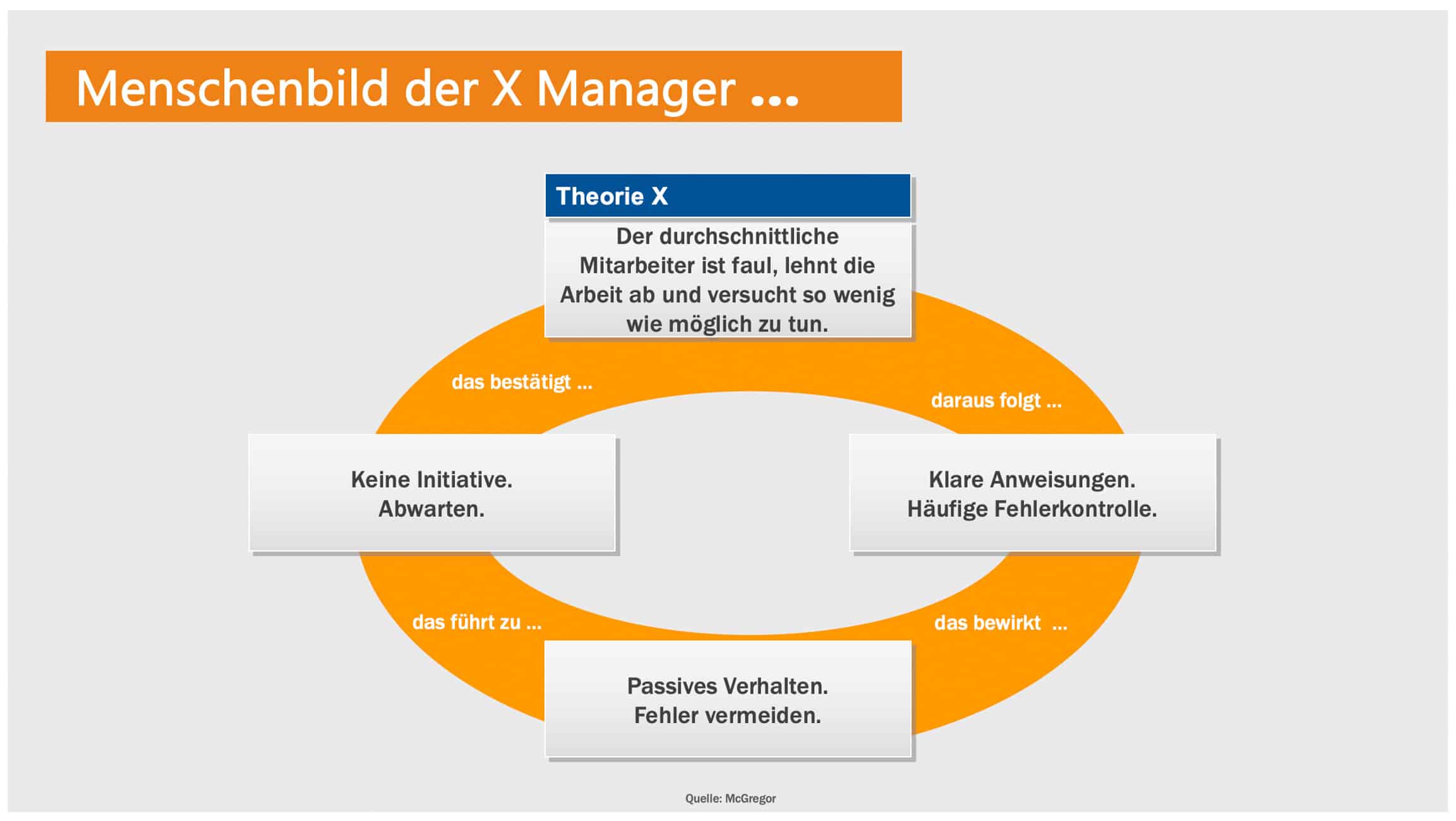 Menschenbild der X Manager ...

Theorie X

Der durchschnittliche Mitarbeiter ist faul, lehnt die Arbeit ab und versucht so wenig wie möglich zu tun.

daraus folgt ...

Klare Anweisungen.
Häufige Fehlerkontrolle.

das bewirkt ...

Passives Verhalten.
Fehler vermeiden.

das führt zu ...

Keine Initiative.
Abwarten.

das bestätigt ...

Quelle: McGregor